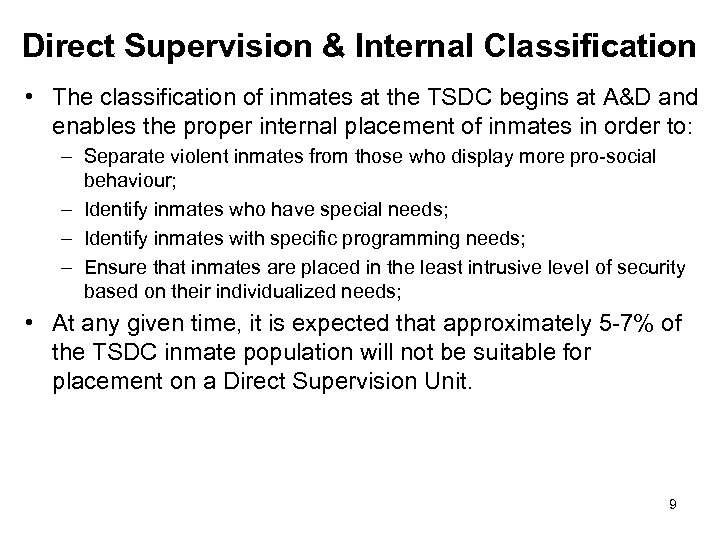 Direct Supervision & Internal Classification

• The classification of inmates at the TSDC begins at A&D and enables the proper internal placement of inmates in order to:
  – Separate violent inmates from those who display more pro-social behaviour;
  – Identify inmates who have special needs;
  – Identify inmates with specific programming needs;
  – Ensure that inmates are placed in the least intrusive level of security based on their individualized needs;
• At any given time, it is expected that approximately 5-7% of the TSDC inmate population will not be suitable for placement on a Direct Supervision Unit.

9